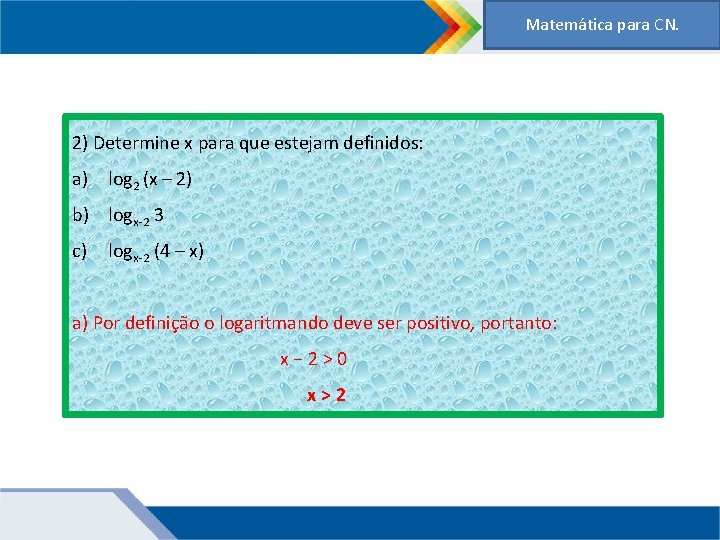 Matemática para CN.

2) Determine x para que estejam definidos:

a) $\log_2 (x - 2)$

b) $\log_{x-2} 3$

c) $\log_{x-2} (4 - x)$

a) Por definição o logaritmando deve ser positivo, portanto:

$x - 2 > 0$

$x > 2$